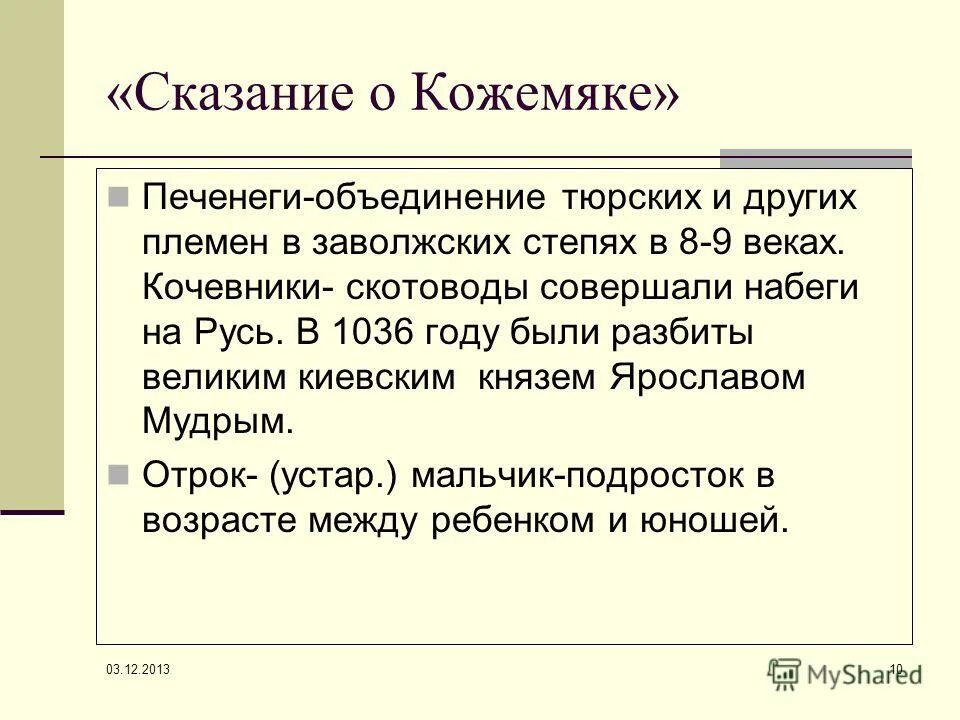 «Сказание о Кожемяке»

Печенеги-объединение тюрских и других племен в заволжских степях в 8-9 веках. Кочевники- скотоводы совершали набеги на Русь. В 1036 году были разбиты великим киевским князем Ярославом Мудрым.

Отрок- (устар.) мальчик-подросток в возрасте между ребенком и юношей.

03.12.2013

10

MyShared